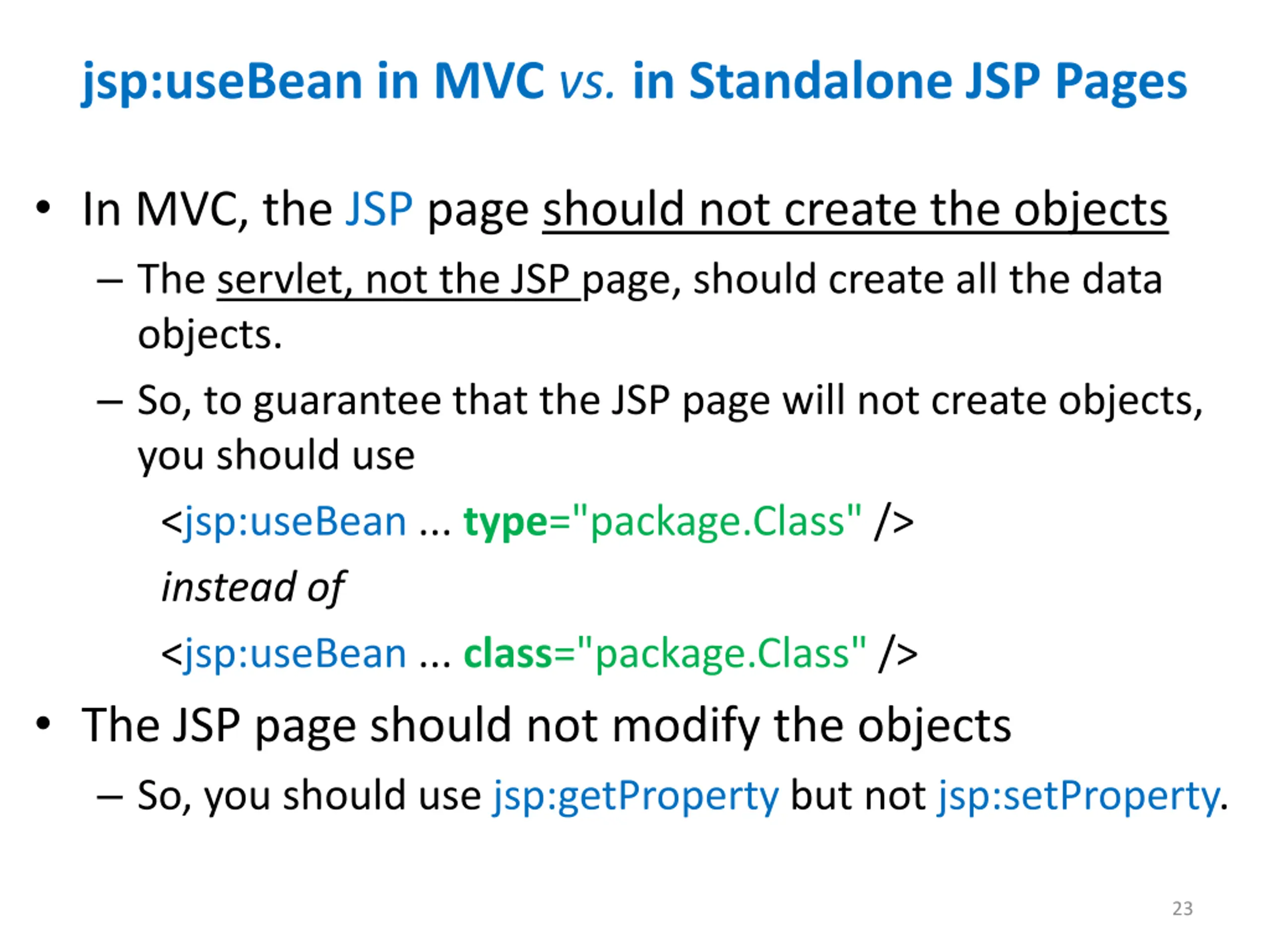 jsp:useBean in MVC vs. in Standalone JSP Pages

• In MVC, the JSP page should not create the objects
– The servlet, not the JSP page, should create all the data objects.
– So, to guarantee that the JSP page will not create objects, you should use
<jsp:useBean ... type="package.Class" />
instead of
<jsp:useBean ... class="package.Class" />
• The JSP page should not modify the objects
– So, you should use jsp:getProperty but not jsp:setProperty.

23